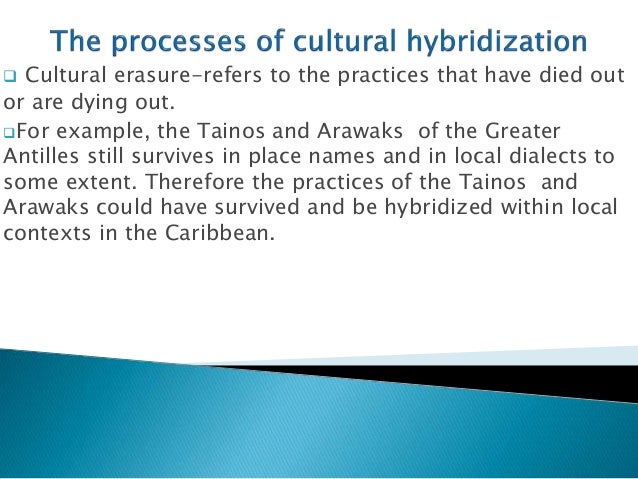 The processes of cultural hybridization

❑ Cultural erasure-refers to the practices that have died out or are dying out.

❑For example, the Tainos and Arawaks of the Greater Antilles still survives in place names and in local dialects to some extent. Therefore the practices of the Tainos and Arawaks could have survived and be hybridized within local contexts in the Caribbean.